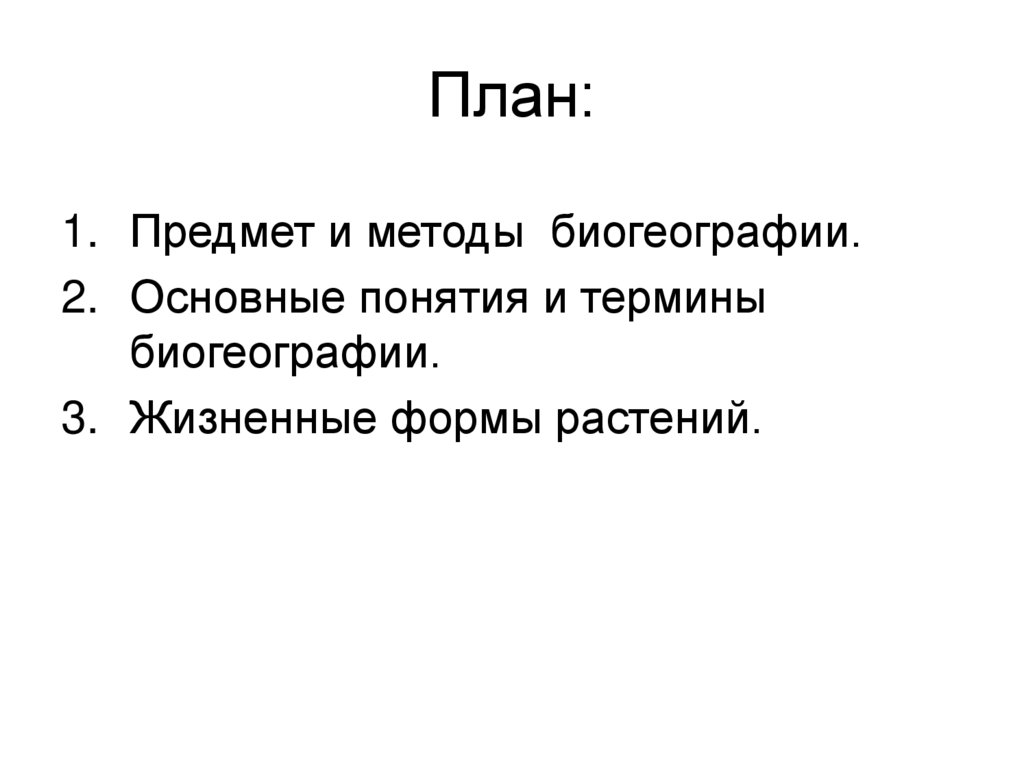 План:

1. Предмет и методы биогеографии.
2. Основные понятия и термины биогеографии.
3. Жизненные формы растений.